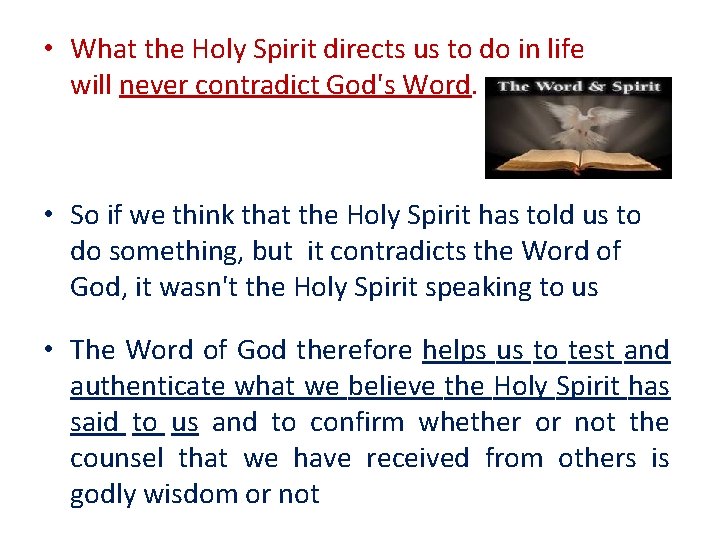 • What the Holy Spirit directs us to do in life will never contradict God's Word.

The Word & Spirit

• So if we think that the Holy Spirit has told us to do something, but it contradicts the Word of God, it wasn't the Holy Spirit speaking to us

• The Word of God therefore helps us to test and authenticate what we believe the Holy Spirit has said to us and to confirm whether or not the counsel that we have received from others is godly wisdom or not